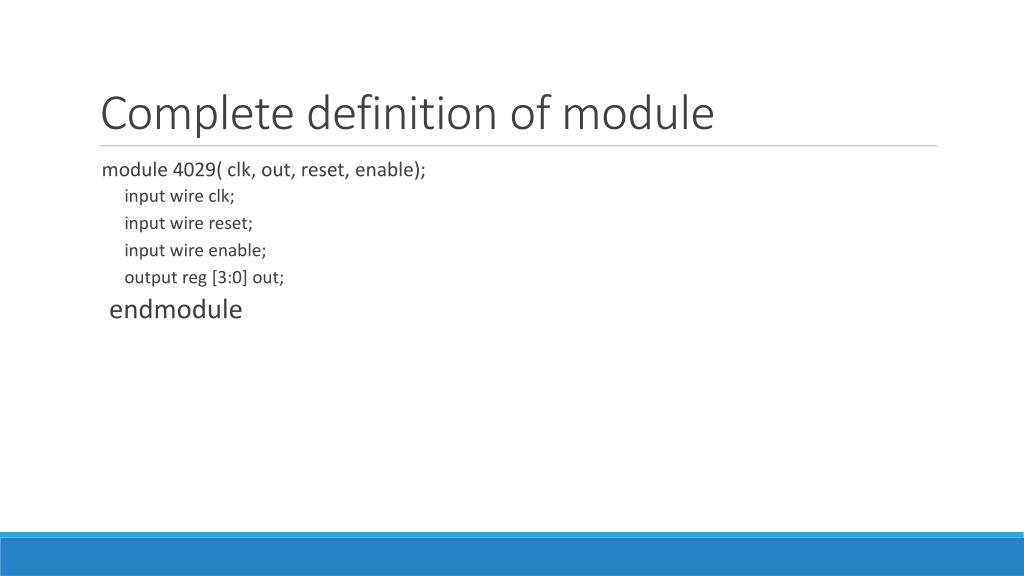 Complete definition of module

module 4029( clk, out, reset, enable);

input wire clk;

input wire reset;

input wire enable;

output reg [3:0] out;

endmodule